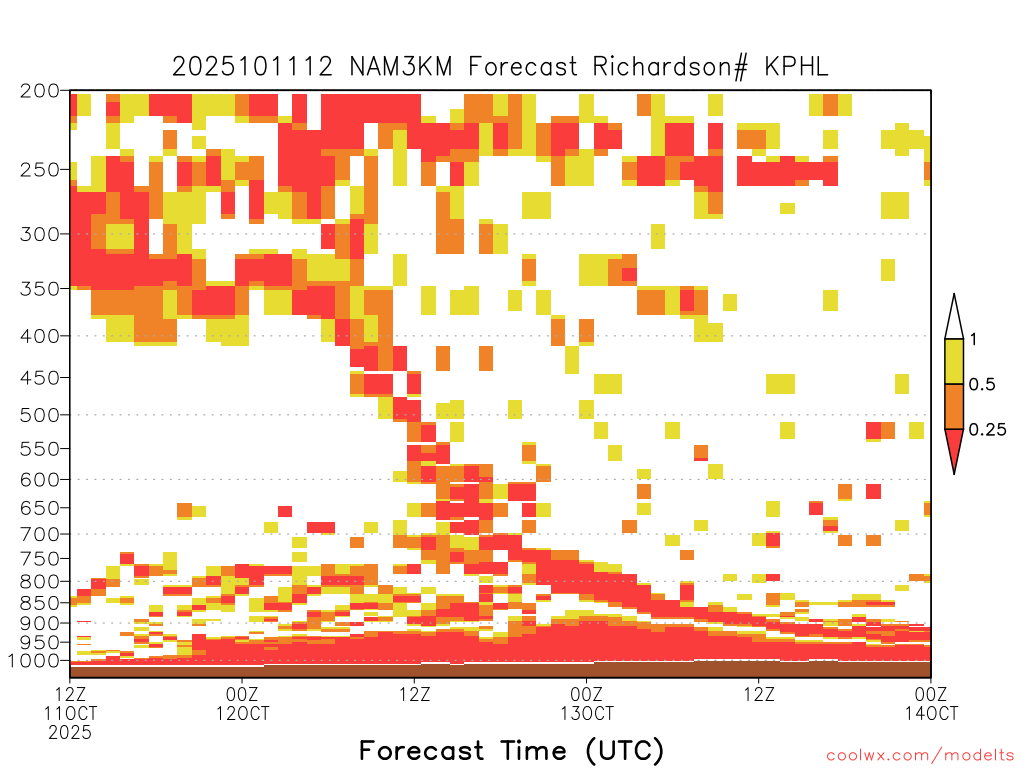 2025101112 NAM3KM Forecast Richardson# KPHL

200
250
300
350
400
450
500
550
600
650
700
750
800
850
900
950
1000

1
0.5
0.25

12Z 11OCT 2025
00Z 12OCT
12Z
00Z 13OCT
12Z
00Z 14OCT

Forecast Time (UTC)

coolwx.com/modelts